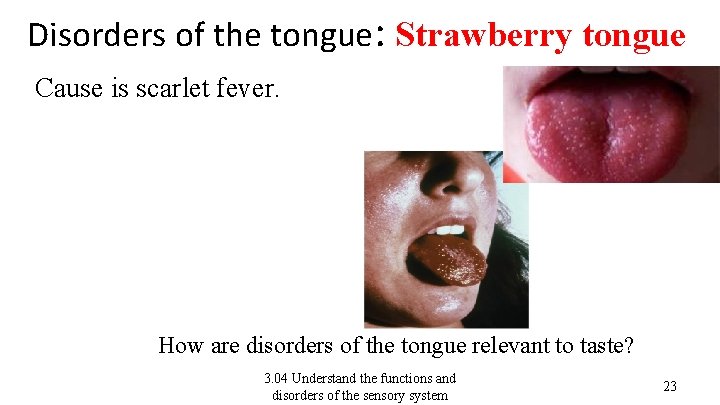 Disorders of the tongue: Strawberry tongue

Cause is scarlet fever.

How are disorders of the tongue relevant to taste?

3.04 Understand the functions and disorders of the sensory system

23